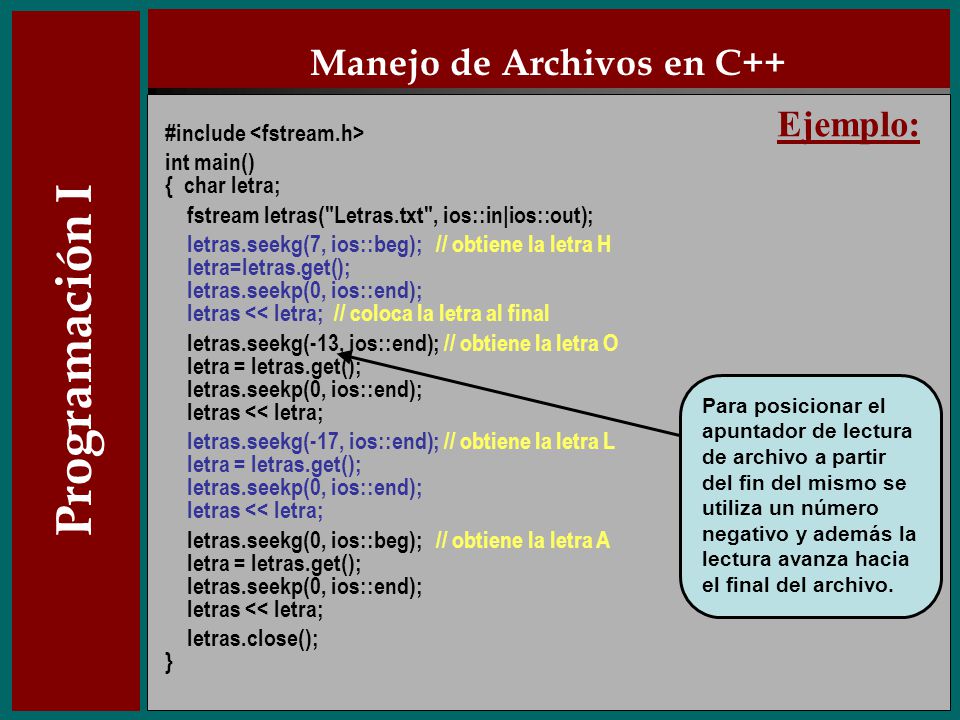 Programación I

Manejo de Archivos en C++

Ejemplo:

#include <fstream.h>
int main()
{ char letra;
fstream letras("Letras.txt", ios::in|ios::out);
letras.seekg(7, ios::beg); // obtiene la letra H
letra=letras.get();
letras.seekp(0, ios::end);
letras << letra; // coloca la letra al final
letras.seekg(-13, ios::end); // obtiene la letra O
letra = letras.get();
letras.seekp(0, ios::end);
letras << letra;
letras.seekg(-17, ios::end); // obtiene la letra L
letra = letras.get();
letras.seekp(0, ios::end);
letras << letra;
letras.seekg(0, ios::beg); // obtiene la letra A
letra = letras.get();
letras.seekp(0, ios::end);
letras << letra;
letras.close();
}

Para posicionar el apuntador de lectura de archivo a partir del fin del mismo se utiliza un número negativo y además la lectura avanza hacia el final del archivo.